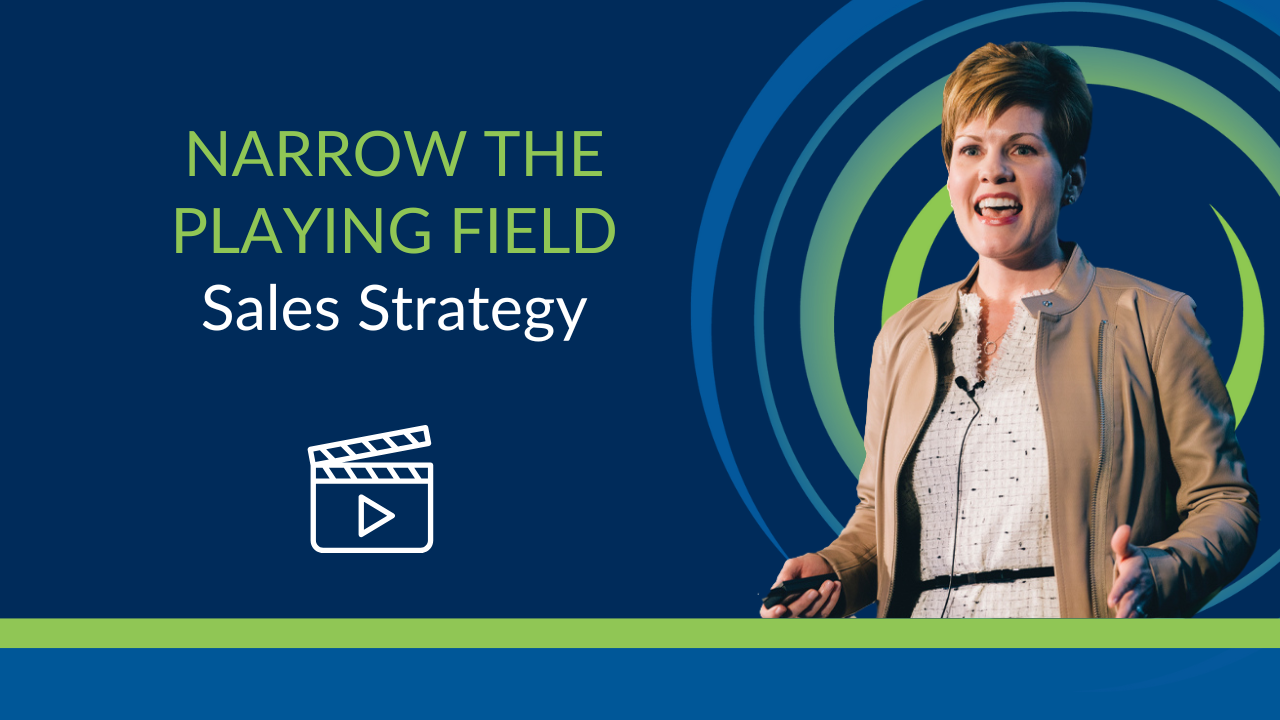 NARROW THE PLAYING FIELD
Sales Strategy